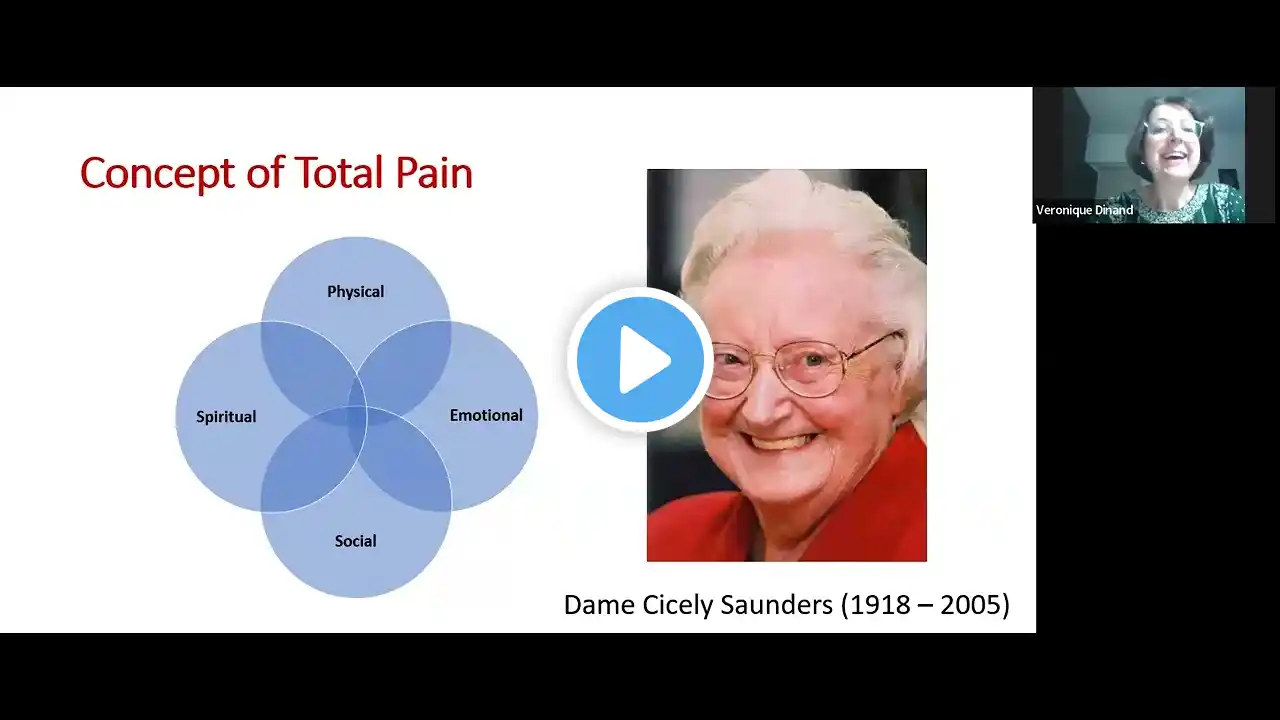 Concept of Total Pain

Physical

Spiritual

Emotional

Social

Dame Cicely Saunders (1918 – 2005)

Veronique Dinand